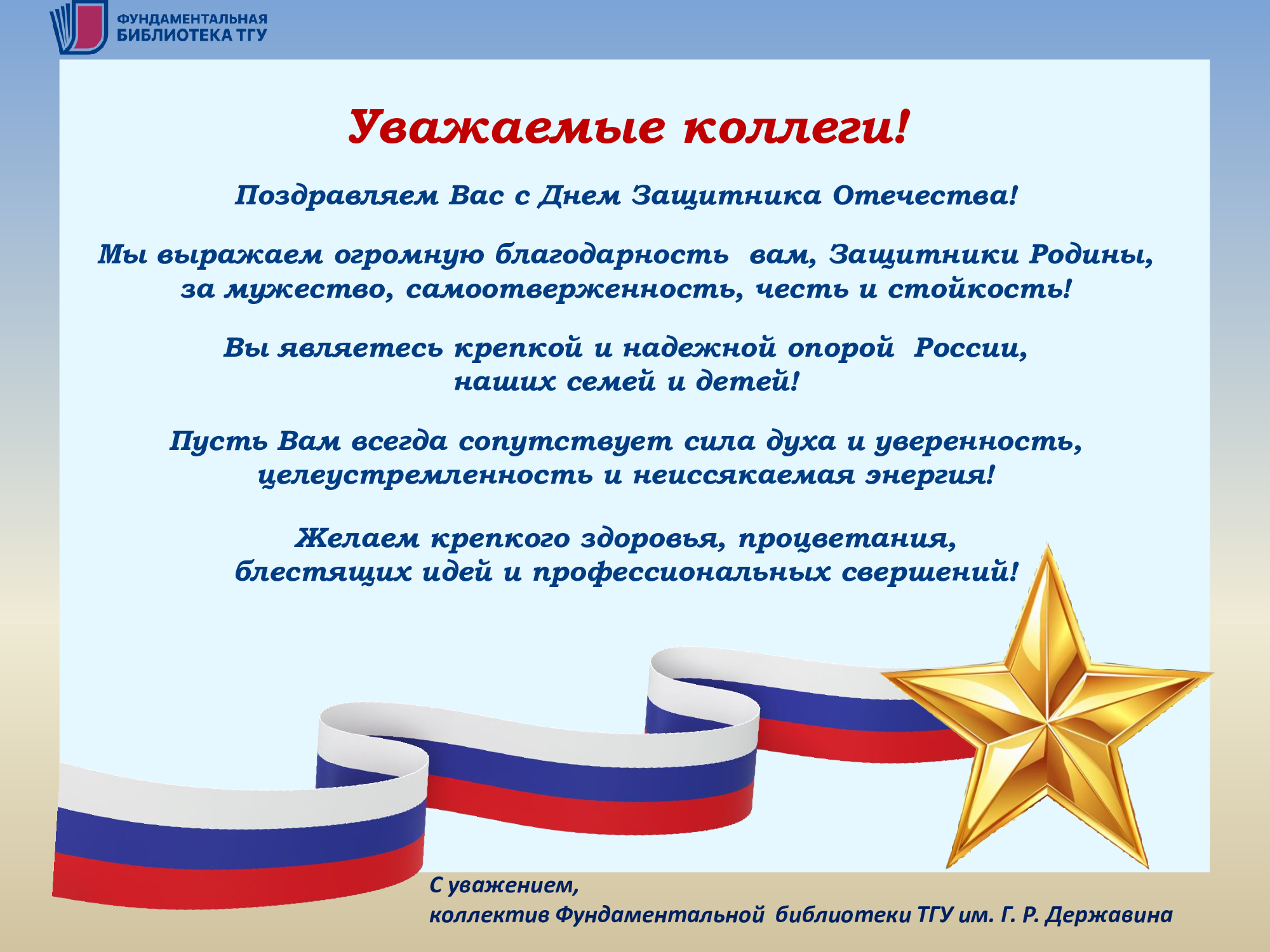 ФУНДАМЕНТАЛЬНАЯ БИБЛИОТЕКА ТГУ

Уважаемые коллеги!

Поздравляем Вас с Днем Защитника Отечества!

Мы выражаем огромную благодарность вам, Защитники Родины, за мужество, самоотверженность, честь и стойкость!

Вы являетесь крепкой и надежной опорой России, наших семей и детей!

Пусть Вам всегда сопутствует сила духа и уверенность, целеустремленность и неиссякаемая энергия!

Желаем крепкого здоровья, процветания, блестящих идей и профессиональных свершений!

С уважением,
коллектив Фундаментальной библиотеки ТГУ им. Г. Р. Державина